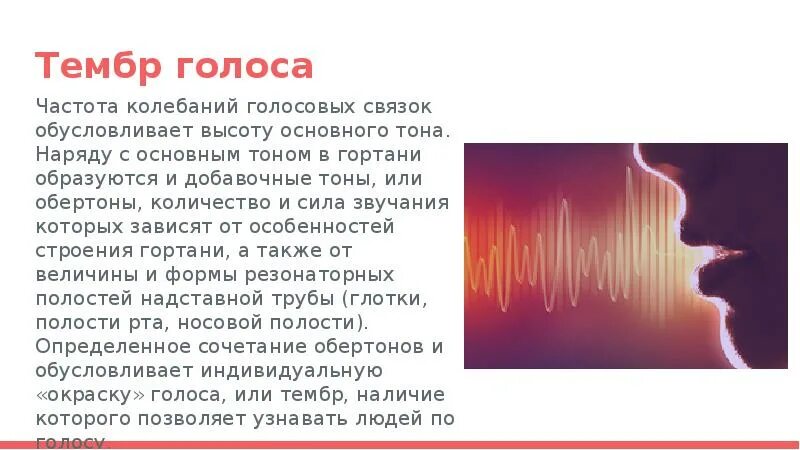 Тембр голоса

Частота колебаний голосовых связок обусловливает высоту основного тона. Наряду с основным тоном в гортани образуются и добавочные тоны, или обертоны, количество и сила звучания которых зависят от особенностей строения гортани, а также от величины и формы резонаторных полостей надставной трубы (глотки, полости рта, носовой полости). Определенное сочетание обертонов и обусловливает индивидуальную «окраску» голоса, или тембр, наличие которого позволяет узнавать людей по голосу.